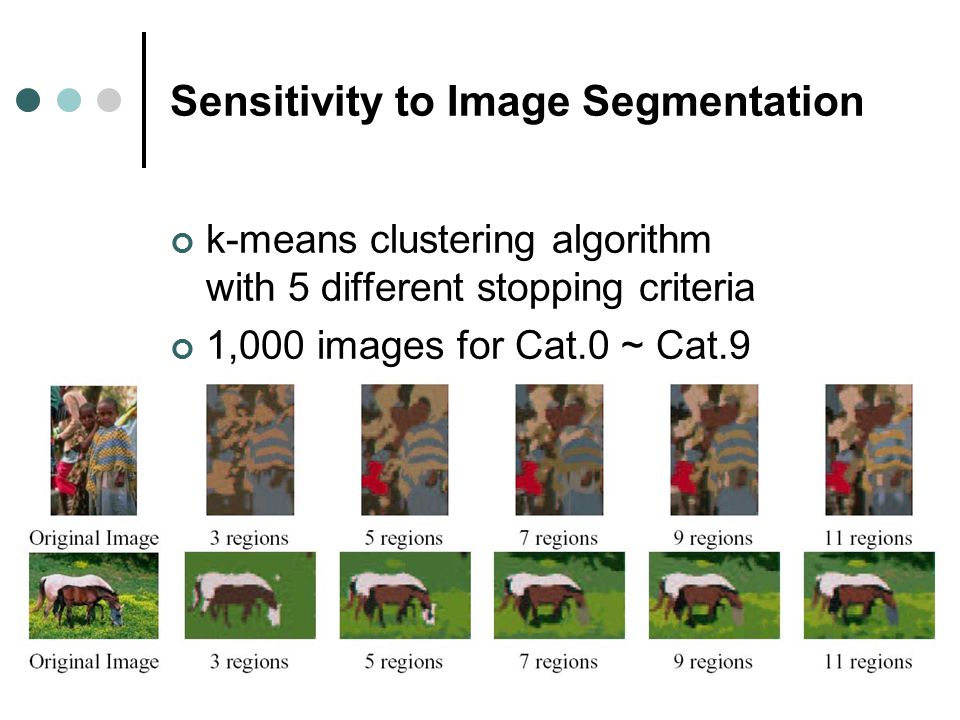 Sensitivity to Image Segmentation

k-means clustering algorithm with 5 different stopping criteria

1,000 images for Cat.0 ~ Cat.9

Original Image 3 regions 5 regions 7 regions 9 regions 11 regions

Original Image 3 regions 5 regions 7 regions 9 regions 11 regions